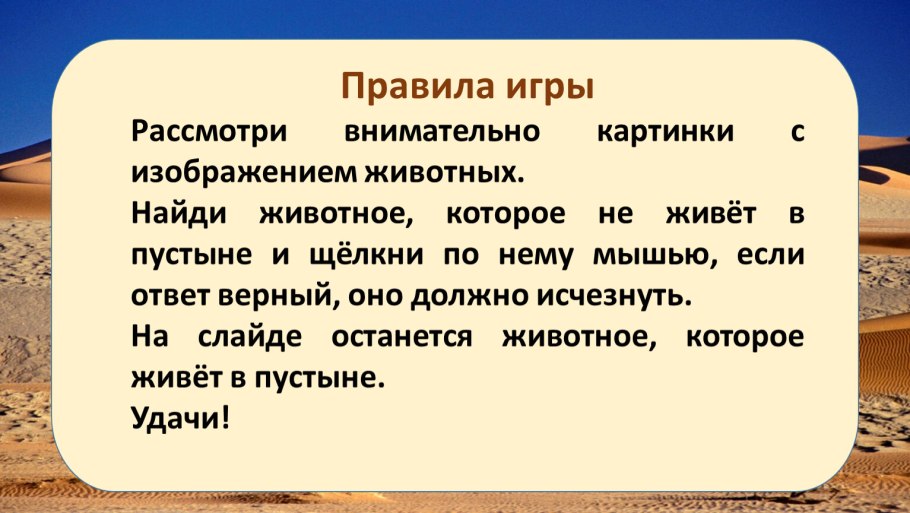 Правила игры

Рассмотри внимательно картинки с изображением животных.

Найди животное, которое не живёт в пустыне и щёлкни по нему мышью, если ответ верный, оно должно исчезнуть.

На слайде останется животное, которое живёт в пустыне.

Удачи!